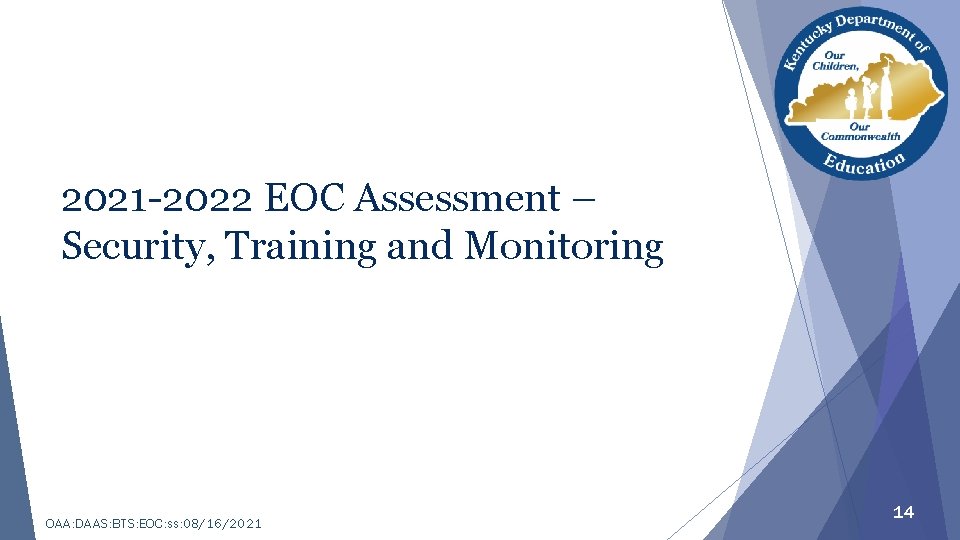 Kentucky Department of Education
Our Children, Our Commonwealth

2021-2022 EOC Assessment – Security, Training and Monitoring

OAA:DAAS:BTS:EOC:ss:08/16/2021

14